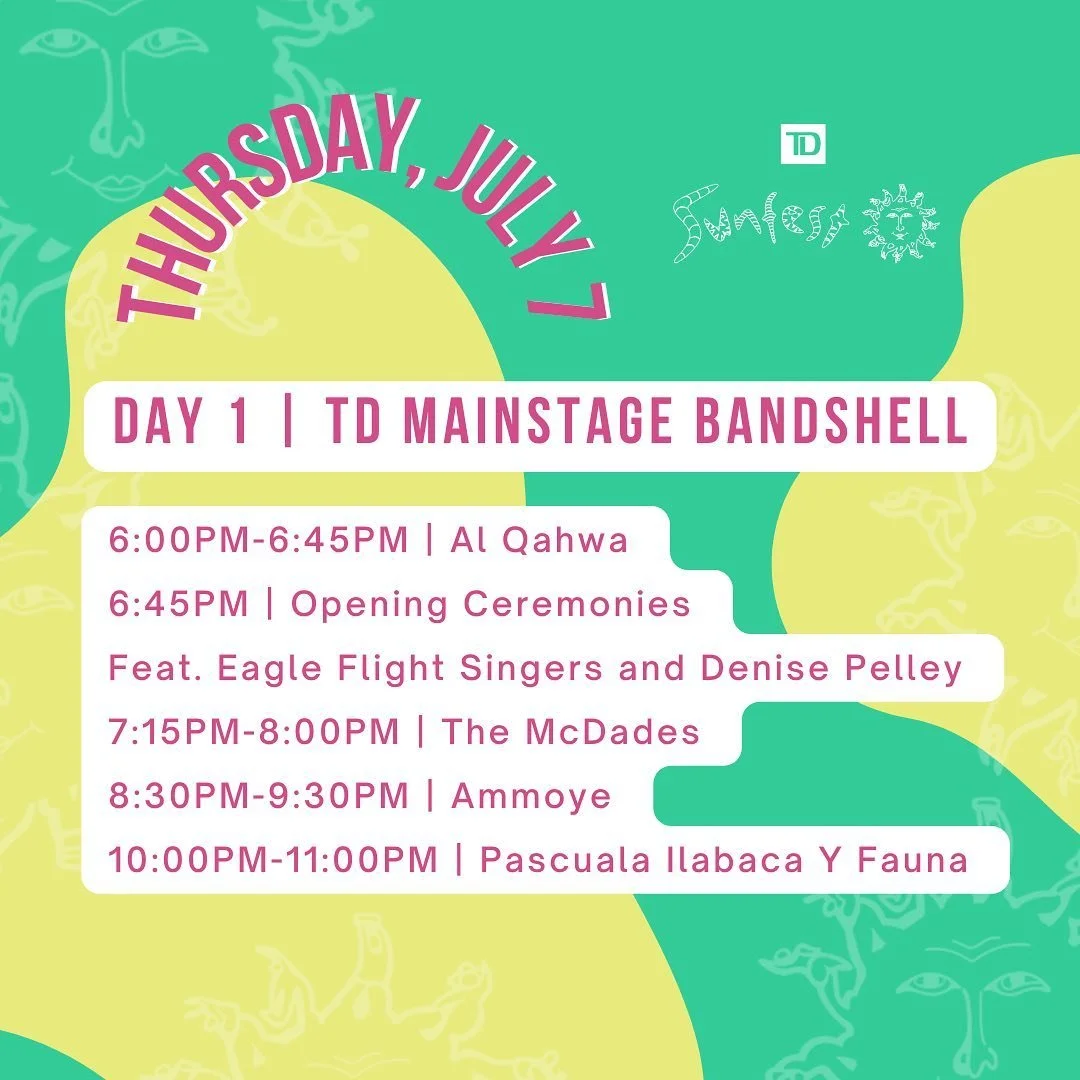 THURSDAY, JULY 7

TD

Sunfest

DAY 1 | TD MAINSTAGE BANDSHELL

6:00PM-6:45PM | Al Qahwa

6:45PM | Opening Ceremonies

Feat. Eagle Flight Singers and Denise Pelley

7:15PM-8:00PM | The McDades

8:30PM-9:30PM | Ammoye

10:00PM-11:00PM | Pascuala Ilabaca Y Fauna